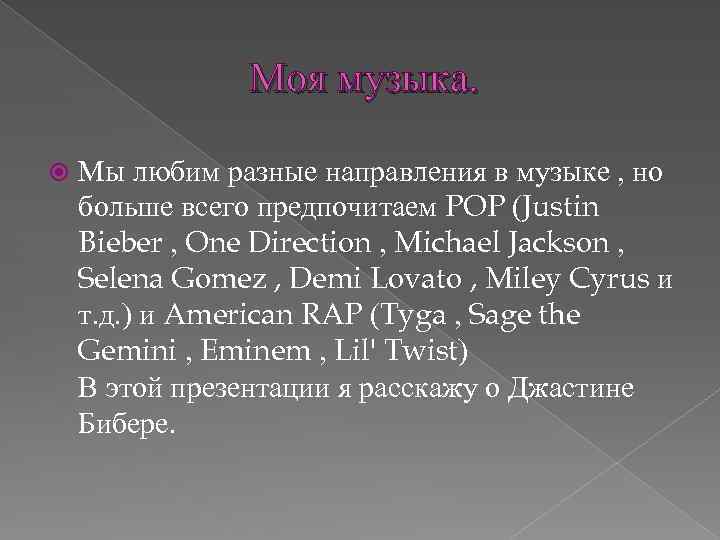 Моя музыка.

Мы любим разные направления в музыке , но больше всего предпочитаем POP (Justin Bieber , One Direction , Michael Jackson , Selena Gomez , Demi Lovato , Miley Cyrus и т.д.) и American RAP (Tyga , Sage the Gemini , Eminem , Lil' Twist)
В этой презентации я расскажу о Джастине Бибере.